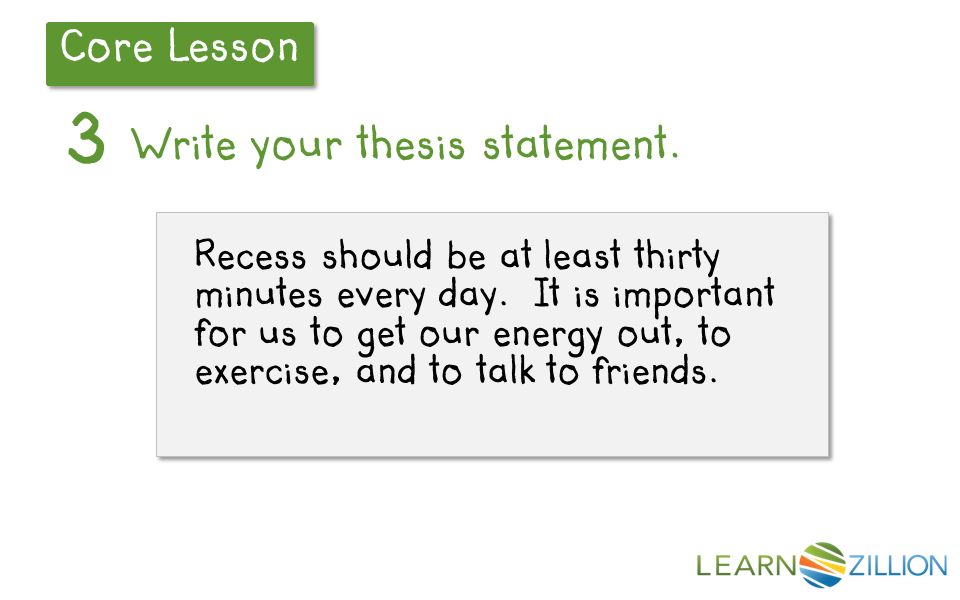 Core Lesson

3 Write your thesis statement.

Recess should be at least thirty minutes every day. It is important for us to get our energy out, to exercise, and to talk to friends.

LEARNZILLION